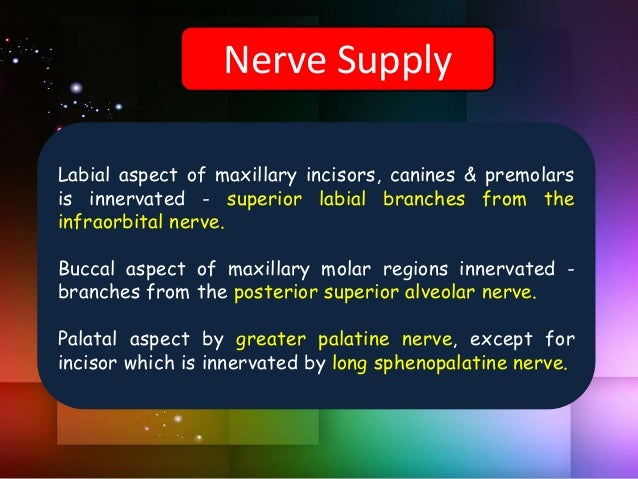 Nerve Supply

Labial aspect of maxillary incisors, canines & premolars is innervated - superior labial branches from the infraorbital nerve.

Buccal aspect of maxillary molar regions innervated - branches from the posterior superior alveolar nerve.

Palatal aspect by greater palatine nerve, except for incisor which is innervated by long sphenopalatine nerve.